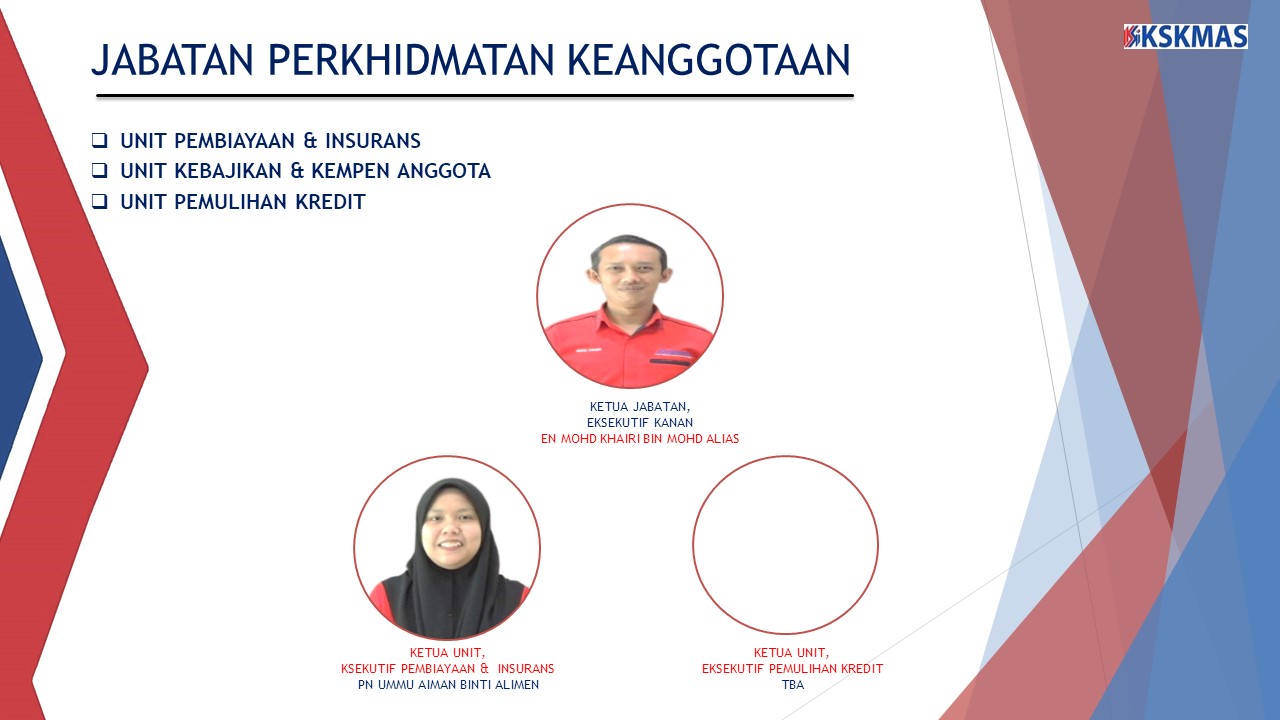 KSKMAS

JABATAN PERKHIDMATAN KEANGGOTAAN

❑ UNIT PEMBIAYAAN & INSURANS
❑ UNIT KEBAJIKAN & KEMPEN ANGGOTA
❑ UNIT PEMULIHAN KREDIT

KETUA JABATAN,
EKSEKUTIF KANAN
EN MOHD KHAIRI BIN MOHD ALIAS

KETUA UNIT,
KSEKUTIF PEMBIAYAAN & INSURANS
PN UMMU AIMAN BINTI ALIMEN

KETUA UNIT,
EKSEKUTIF PEMULIHAN KREDIT
TBA